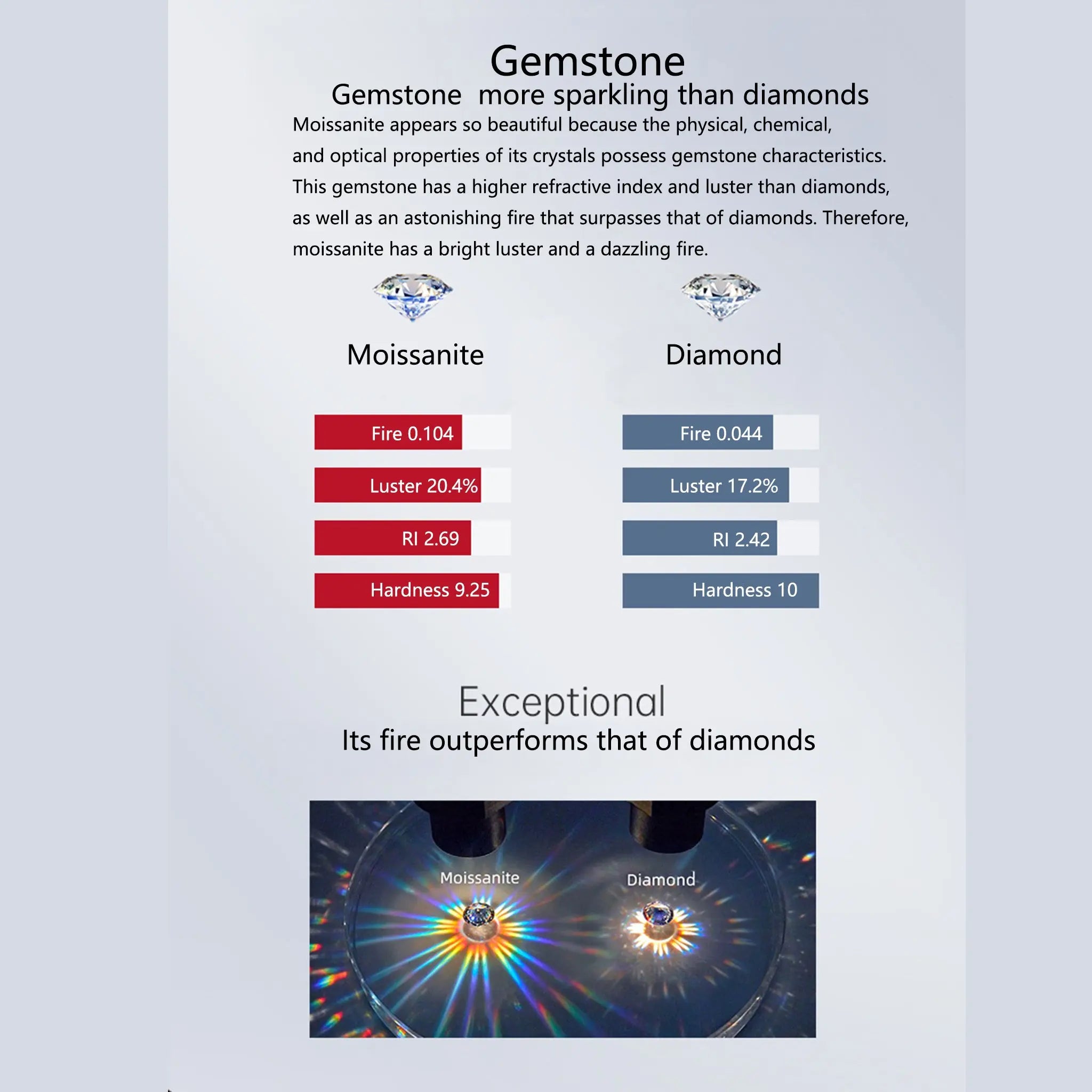 Gemstone

Gemstone  more sparkling than diamonds

Moissanite appears so beautiful because the physical, chemical, and optical properties of its crystals possess gemstone characteristics. This gemstone has a higher refractive index and luster than diamonds, as well as an astonishing fire that surpasses that of diamonds. Therefore, moissanite has a bright luster and a dazzling fire.

Moissanite

Fire 0.104

Luster 20.4%

RI 2.69

Hardness 9.25

Diamond

Fire 0.044

Luster 17.2%

RI 2.42

Hardness 10

Exceptional

Its fire outperforms that of diamonds

Moissanite

Diamond